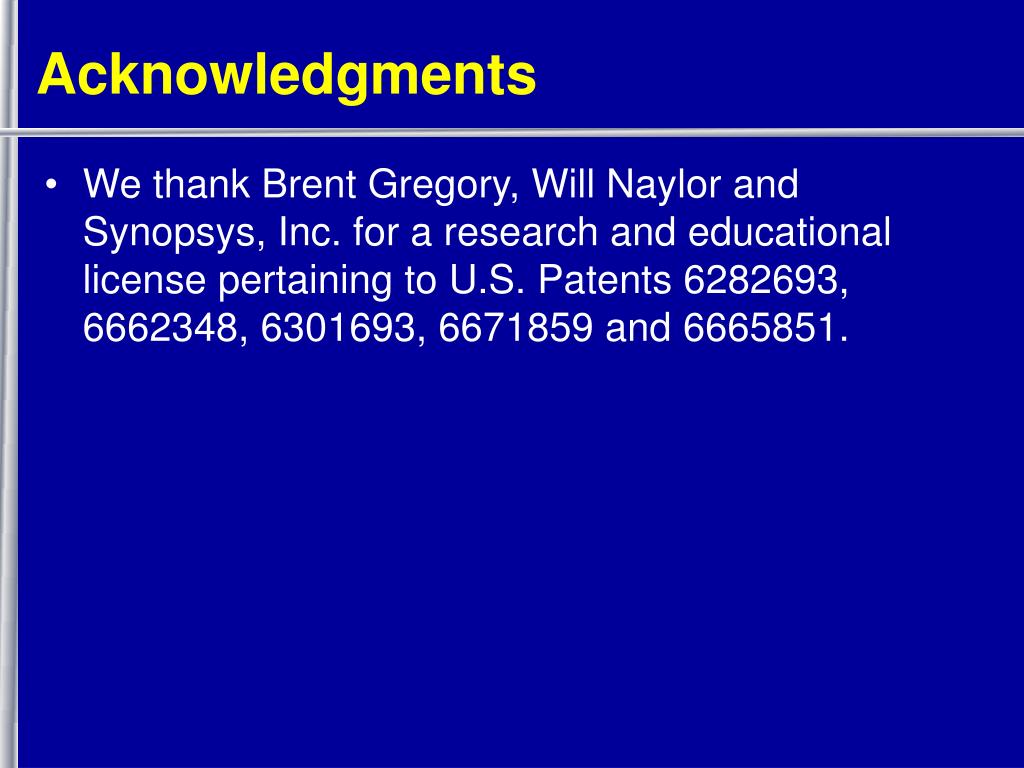 Acknowledgments

• We thank Brent Gregory, Will Naylor and Synopsys, Inc. for a research and educational license pertaining to U.S. Patents 6282693, 6662348, 6301693, 6671859 and 6665851.